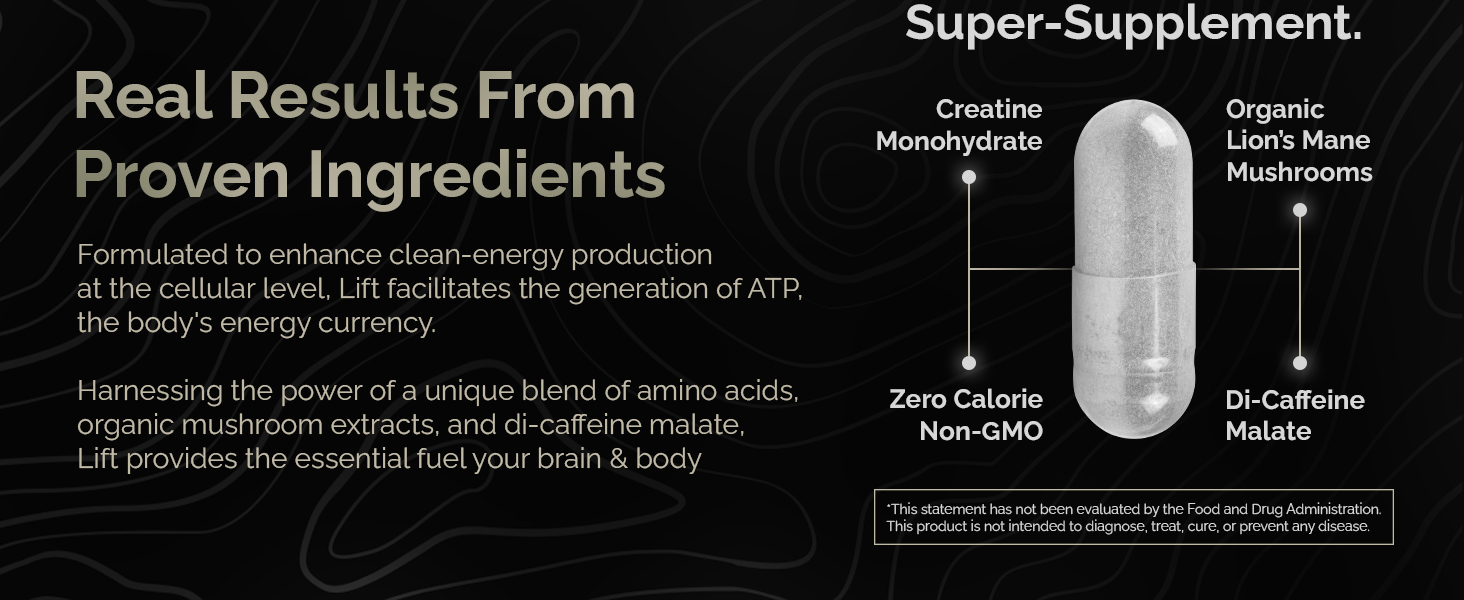 Real Results From Proven Ingredients

Formulated to enhance clean-energy production at the cellular level, Lift facilitates the generation of ATP, the body's energy currency.

Harnessing the power of a unique blend of amino acids, organic mushroom extracts, and di-caffeine malate, Lift provides the essential fuel your brain & body

Super-Supplement.

Creatine Monohydrate

Organic Lion's Mane Mushrooms

Zero Calorie Non-GMO

Di-Caffeine Malate

*This statement has not been evaluated by the Food and Drug Administration. This product is not intended to diagnose, treat, cure, or prevent any disease.